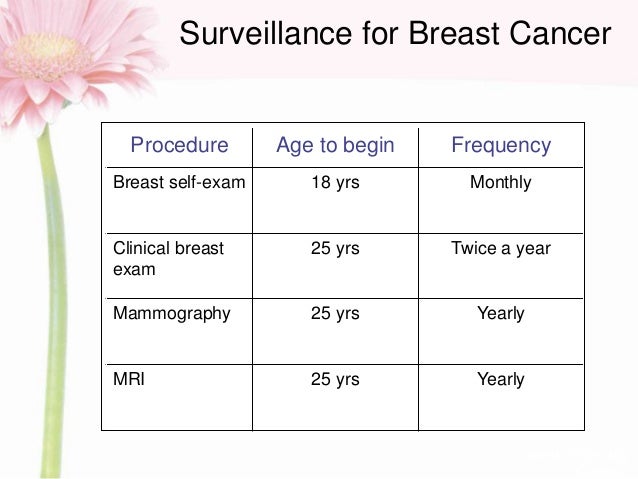 Surveillance for Breast Cancer

| Procedure | Age to begin | Frequency |
|---|---|---|
| Breast self-exam | 18 yrs | Monthly |
| Clinical breast exam | 25 yrs | Twice a year |
| Mammography | 25 yrs | Yearly |
| MRI | 25 yrs | Yearly |